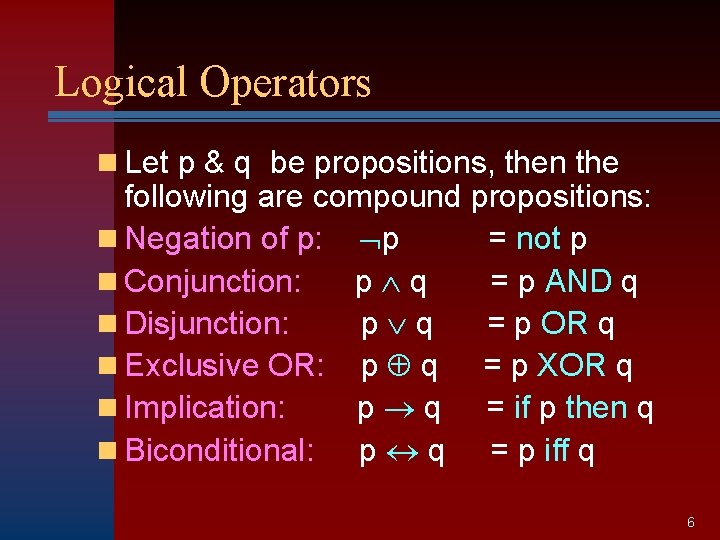 Logical Operators

Let p & q be propositions, then the following are compound propositions:

Negation of p: $\neg p$ = not p

Conjunction: $p \wedge q$ = p AND q

Disjunction: $p \vee q$ = p OR q

Exclusive OR: $p \oplus q$ = p XOR q

Implication: $p \rightarrow q$ = if p then q

Biconditional: $p \leftrightarrow q$ = p iff q

6